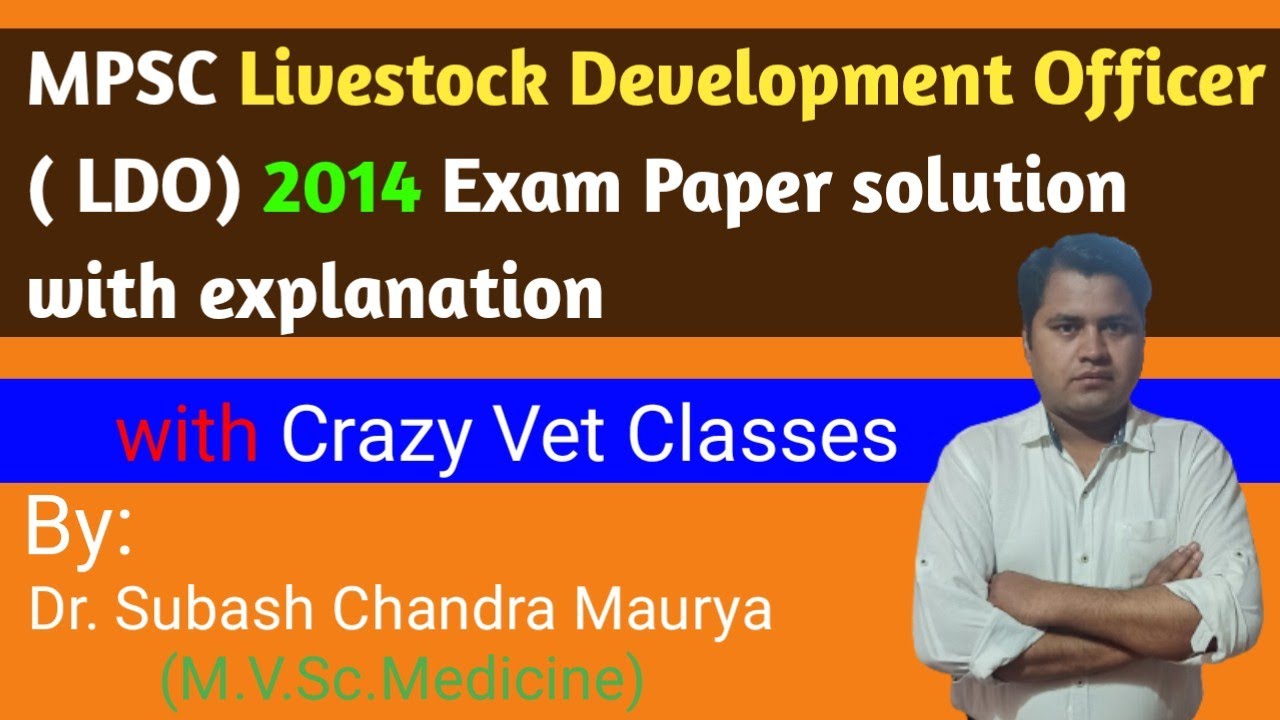 MPSC Livestock Development Officer ( LDO) 2014 Exam Paper solution with explanation

with Crazy Vet Classes

By:

Dr. Subash Chandra Maurya

(M.V.Sc.Medicine)